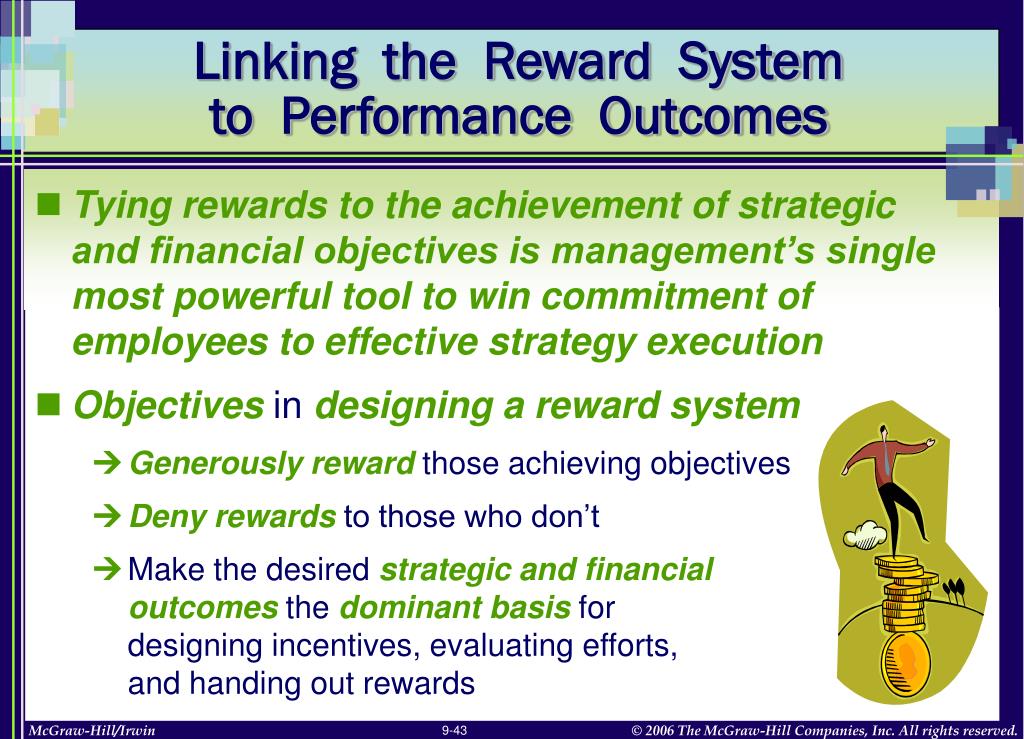 Linking the Reward System to Performance Outcomes

■ Tying rewards to the achievement of strategic and financial objectives is management's single most powerful tool to win commitment of employees to effective strategy execution

■ Objectives in designing a reward system

➔ Generously reward those achieving objectives

➔ Deny rewards to those who don't

➔ Make the desired strategic and financial outcomes the dominant basis for designing incentives, evaluating efforts, and handing out rewards

McGraw-Hill/Irwin 9-43 © 2006 The McGraw-Hill Companies, Inc. All rights reserved.